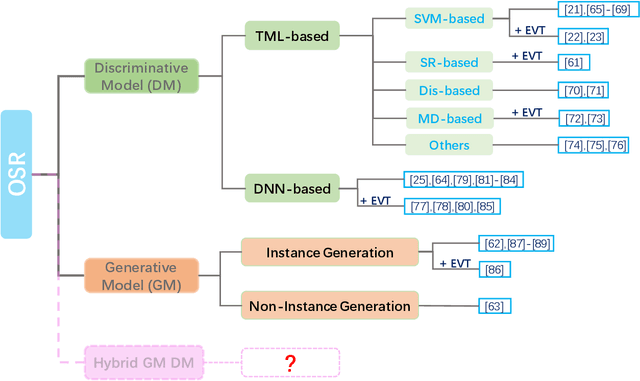 OSR

Discriminative Model (DM)

TML-based

SVM-based

[21],[65]-[69]

+ EVT

[22],[23]

SR-based

+ EVT

[61]

Dis-based

[70],[71]

MD-based

+ EVT

[72],[73]

Others

[74],[75],[76]

DNN-based

[25],[64],[79],[81]-[84]

+ EVT

[77],[78],[80],[85]

Generative Model (GM)

Instance Generation

[62],[87]-[89]

+ EVT

[86]

Non-Instance Generation

[63]

Hybrid GM DM

?